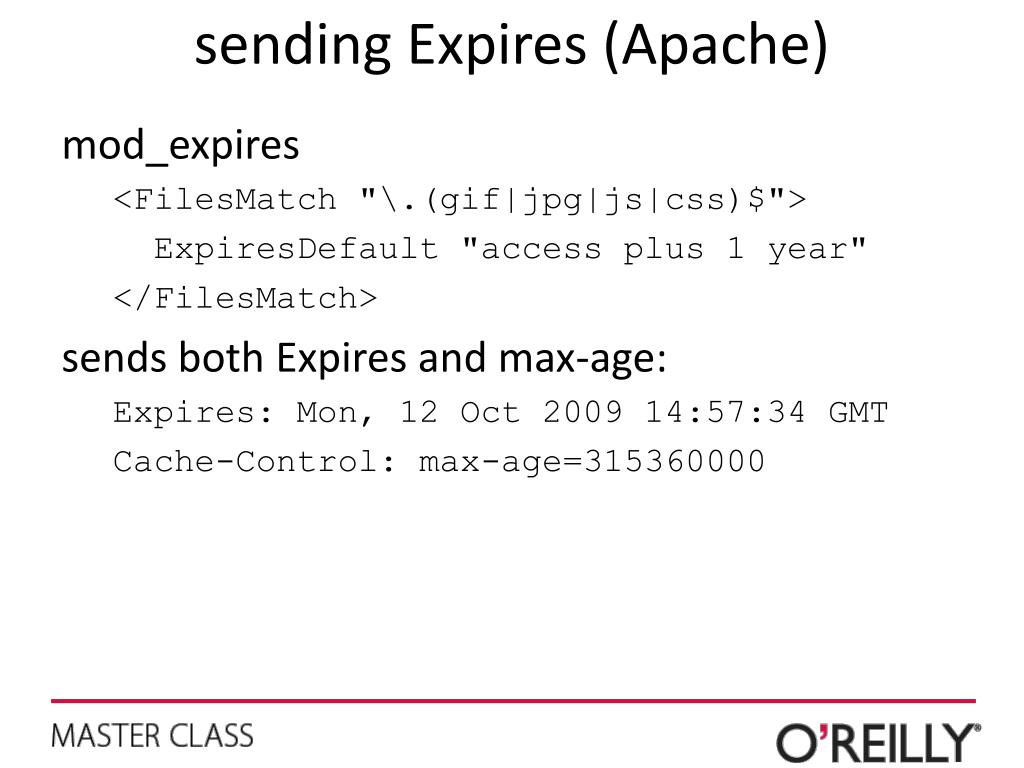 sending Expires (Apache)

mod_expires

<FilesMatch "\.(gif|jpg|js|css)$">
ExpiresDefault "access plus 1 year"
</FilesMatch>

sends both Expires and max-age:

Expires: Mon, 12 Oct 2009 14:57:34 GMT
Cache-Control: max-age=315360000

MASTER CLASS

O'REILLY®